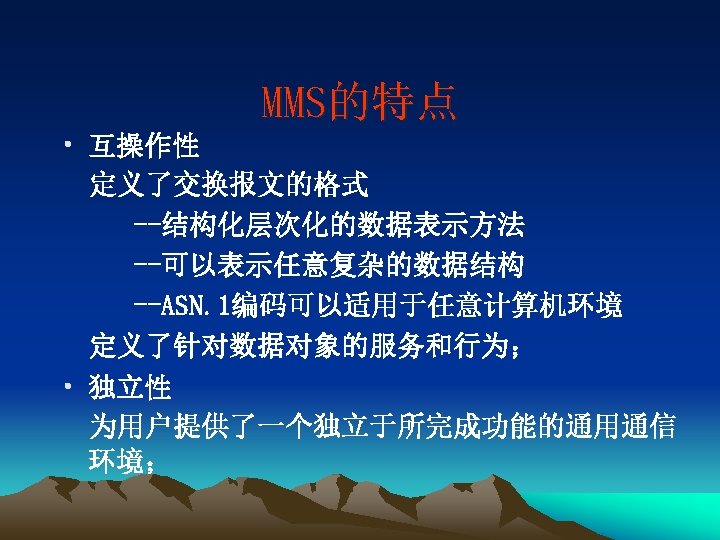 MMS的特点

• 互操作性

定义了交换报文的格式

--结构化层次化的数据表示方法

--可以表示任意复杂的数据结构

--ASN.1编码可以适用于任意计算机环境

定义了针对数据对象的服务和行为；

• 独立性

为用户提供了一个独立于所完成功能的通用通信环境；